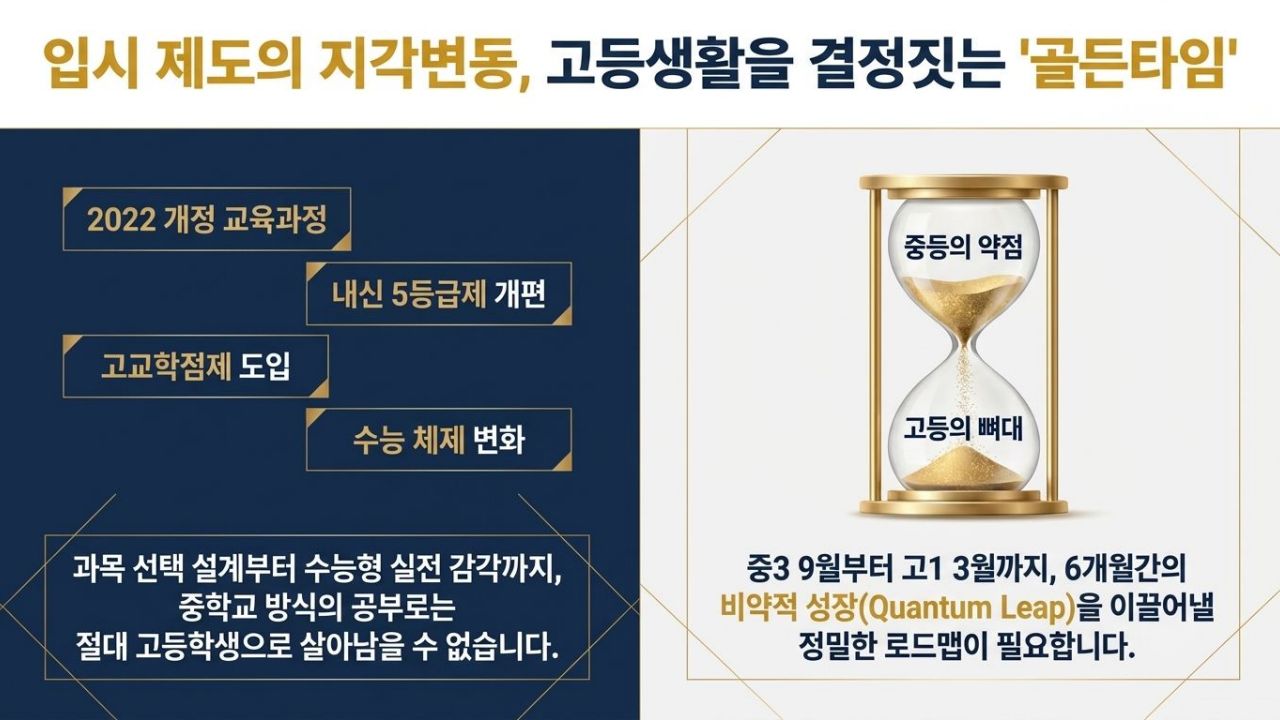 입시 제도의 지각변동, 고등생활을 결정짓는 '골든타임'

2022 개정 교육과정

내신 5등급제 개편

고교학점제 도입

수능 체제 변화

과목 선택 설계부터 수능형 실전 감각까지, 중학교 방식의 공부로는 절대 고등학생으로 살아남을 수 없습니다.

중등의 약점

고등의 뼈대

중3 9월부터 고1 3월까지, 6개월간의 비약적 성장(Quantum Leap)을 이끌어낼 정밀한 로드맵이 필요합니다.